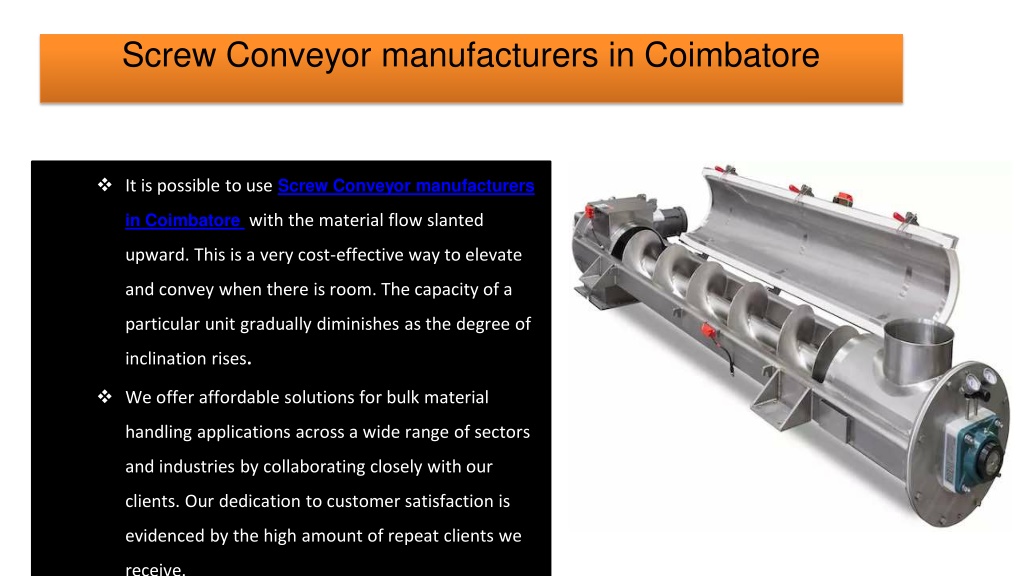 Screw Conveyor manufacturers in Coimbatore

❖ It is possible to use Screw Conveyor manufacturers in Coimbatore with the material flow slanted upward. This is a very cost-effective way to elevate and convey when there is room. The capacity of a particular unit gradually diminishes as the degree of inclination rises.

❖ We offer affordable solutions for bulk material handling applications across a wide range of sectors and industries by collaborating closely with our clients. Our dedication to customer satisfaction is evidenced by the high amount of repeat clients we receive.